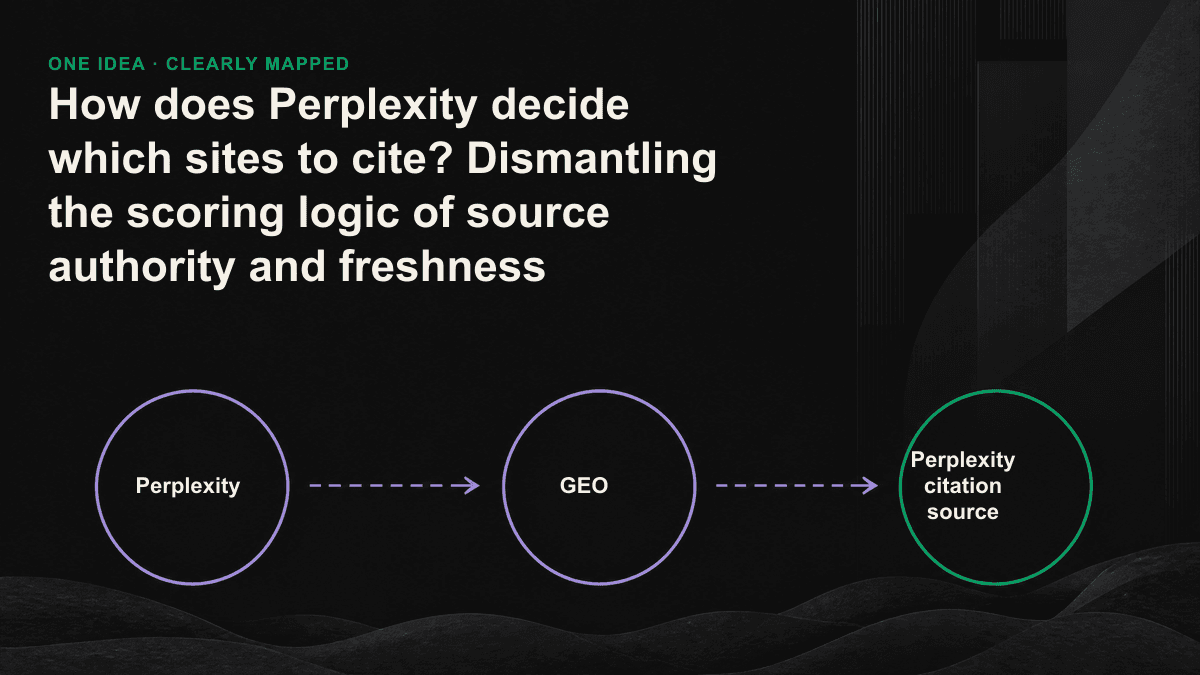 ONE IDEA · CLEARLY MAPPED

How does Perplexity decide which sites to cite? Dismantling the scoring logic of source authority and freshness

Perplexity

GEO

Perplexity citation source